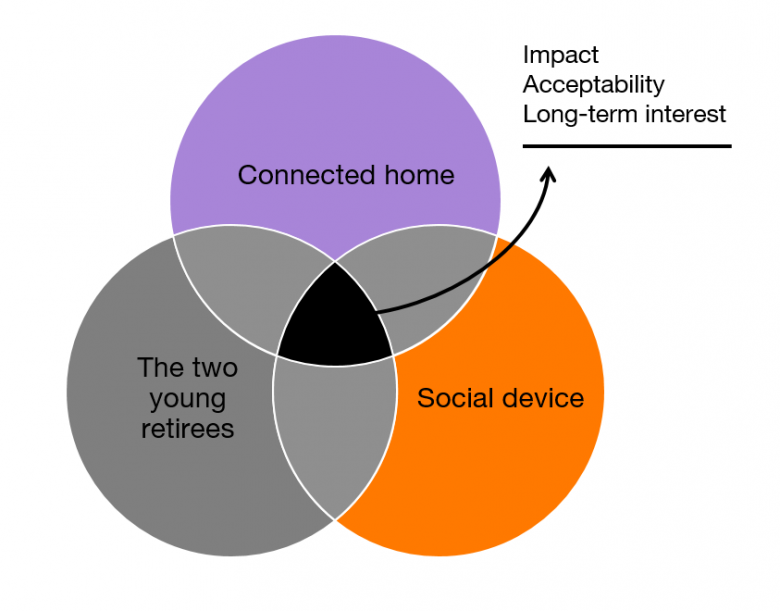 Impact
Acceptability
Long-term interest

Connected home

The two young retirees

Social device